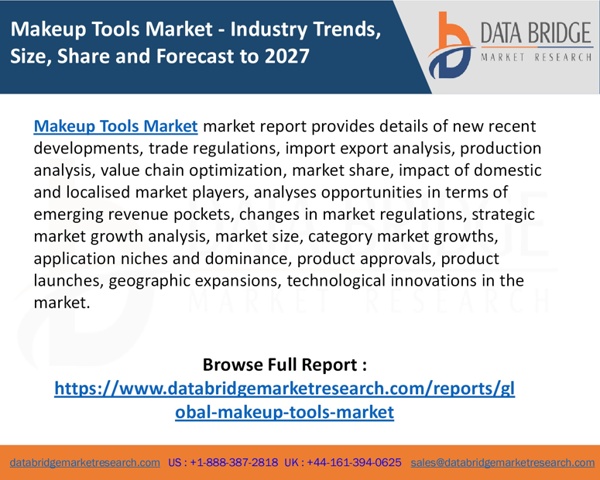 Makeup Tools Market - Industry Trends, Size, Share and Forecast to 2027

DATA BRIDGE
MARKET RESEARCH

Makeup Tools Market market report provides details of new recent developments, trade regulations, import export analysis, production analysis, value chain optimization, market share, impact of domestic and localised market players, analyses opportunities in terms of emerging revenue pockets, changes in market regulations, strategic market growth analysis, market size, category market growths, application niches and dominance, product approvals, product launches, geographic expansions, technological innovations in the market.

DATA BRIDGE
MARKET RESEARCH

Browse Full Report :
https://www.databridgemarketresearch.com/reports/global-makeup-tools-market

databridgemarketresearch.com US : +1-888-387-2818 UK : +44-161-394-0625 sales@databridgemarketresearch.com